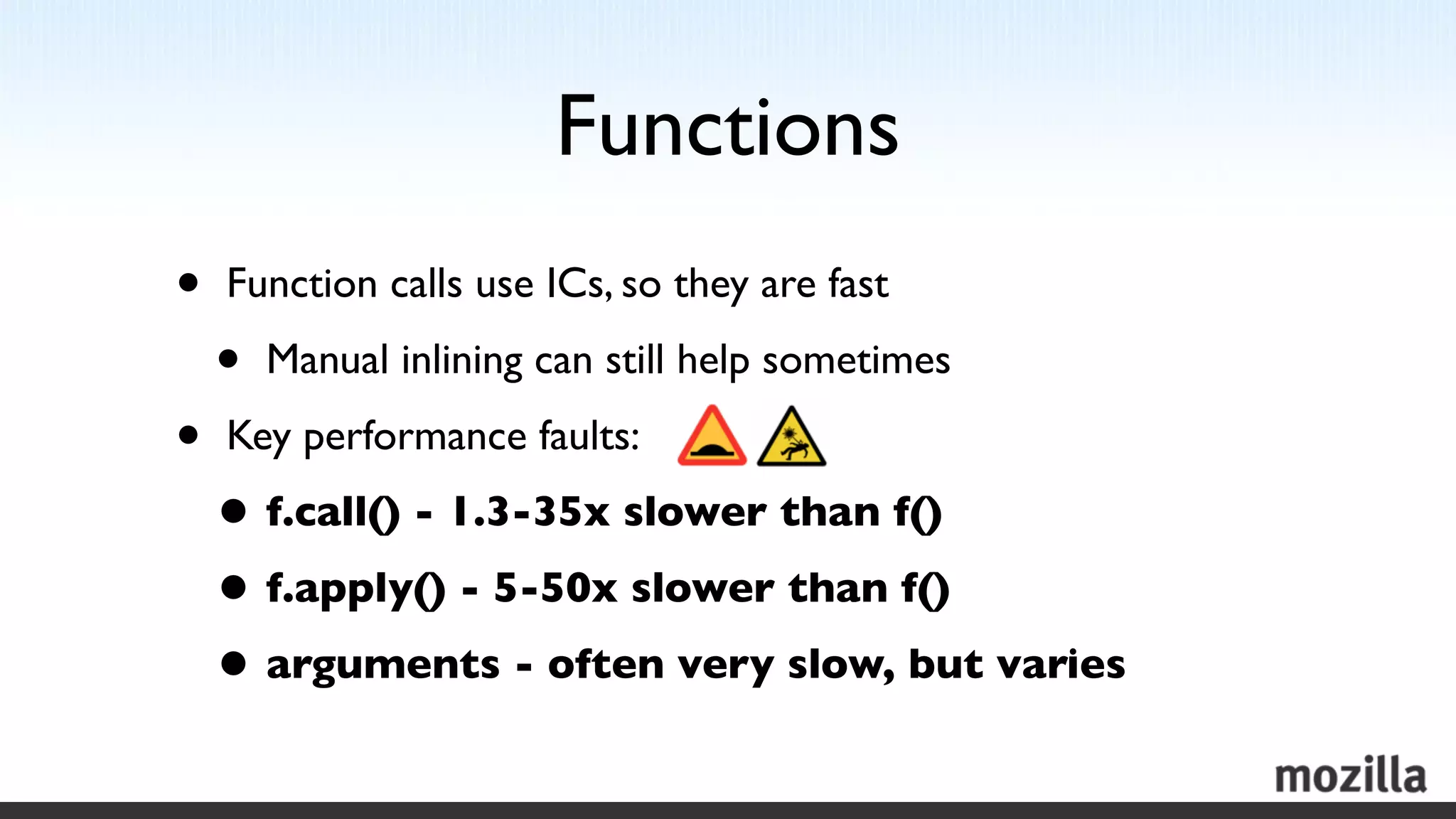 Functions

• Function calls use ICs, so they are fast

• Manual inlining can still help sometimes

• Key performance faults:

• f.call() - 1.3-35x slower than f()

• f.apply() - 5-50x slower than f()

• arguments - often very slow, but varies

mozilla